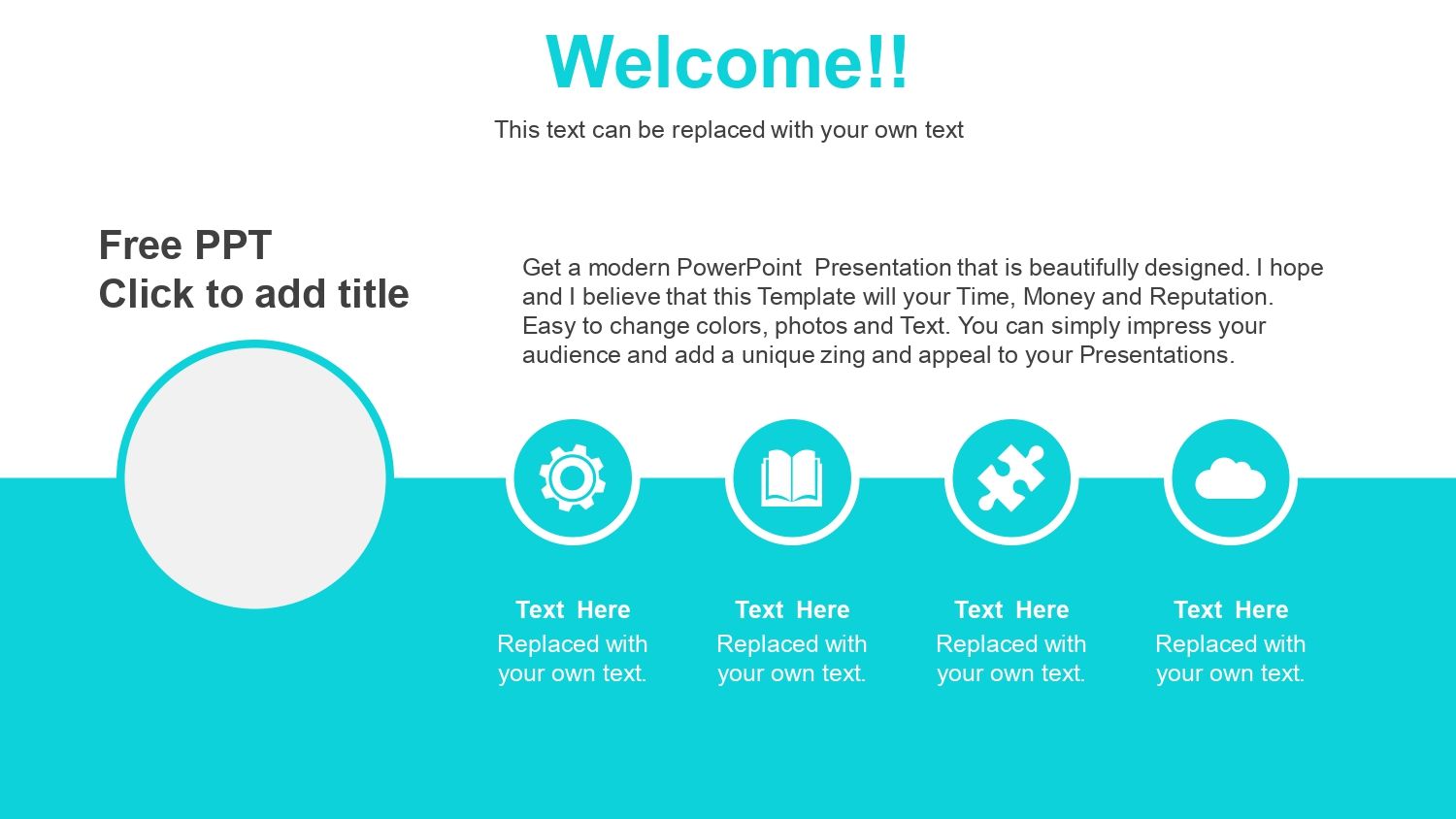 Welcome!!

This text can be replaced with your own text

Free PPT
Click to add title

Get a modern PowerPoint Presentation that is beautifully designed. I hope and I believe that this Template will your Time, Money and Reputation. Easy to change colors, photos and Text. You can simply impress your audience and add a unique zing and appeal to your Presentations.

Text Here
Replaced with your own text.

Text Here
Replaced with your own text.

Text Here
Replaced with your own text.

Text Here
Replaced with your own text.